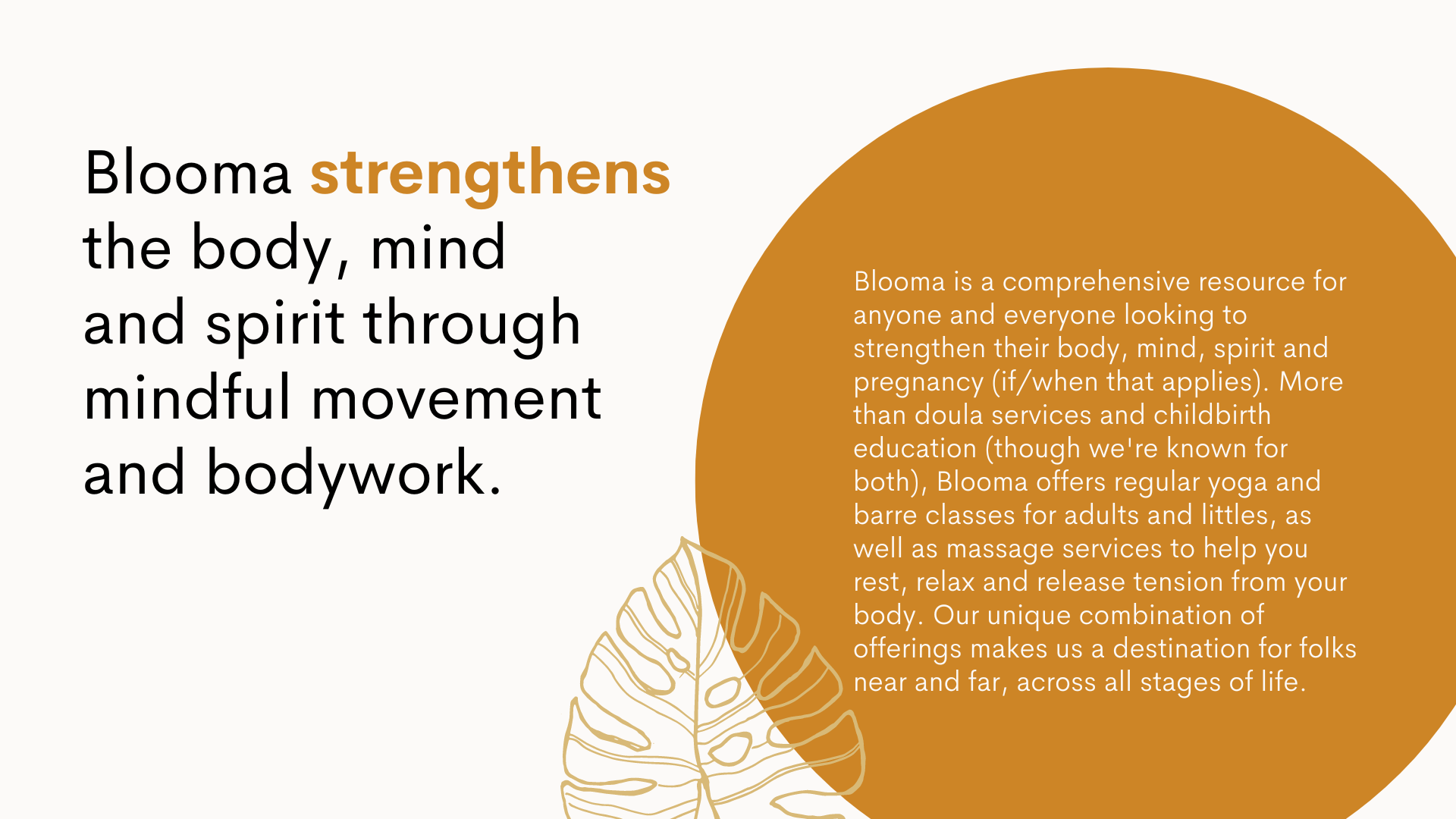 Blooma strengthens the body, mind and spirit through mindful movement and bodywork.

Blooma is a comprehensive resource for anyone and everyone looking to strengthen their body, mind, spirit and pregnancy (if/when that applies). More than doula services and childbirth education (though we're known for both), Blooma offers regular yoga and barre classes for adults and littles, as well as massage services to help you rest, relax and release tension from your body. Our unique combination of offerings makes us a destination for folks near and far, across all stages of life.